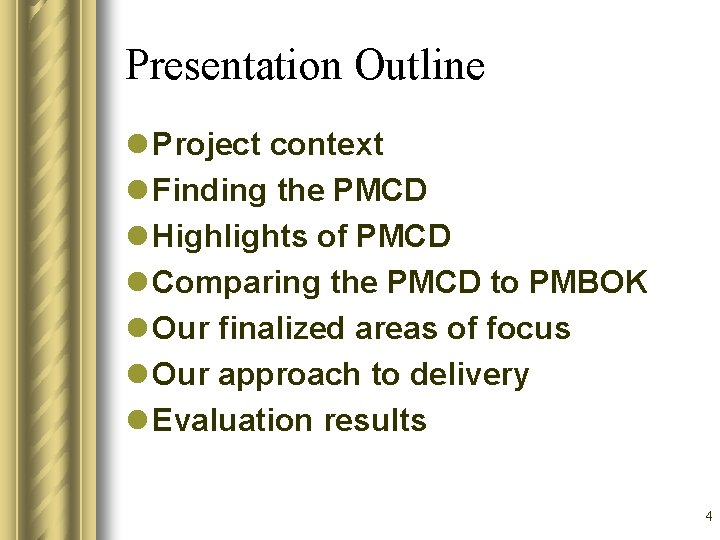 Presentation Outline

- Project context
- Finding the PMCD
- Highlights of PMCD
- Comparing the PMCD to PMBOK
- Our finalized areas of focus
- Our approach to delivery
- Evaluation results

4